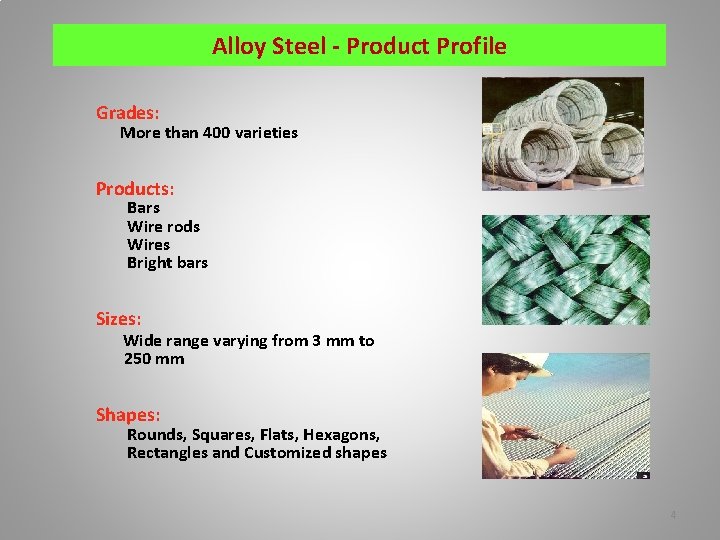 Alloy Steel - Product Profile

Grades:
More than 400 varieties

Products:
Bars
Wire rods
Wires
Bright bars

Sizes:
Wide range varying from 3 mm to 250 mm

Shapes:
Rounds, Squares, Flats, Hexagons, Rectangles and Customized shapes

4